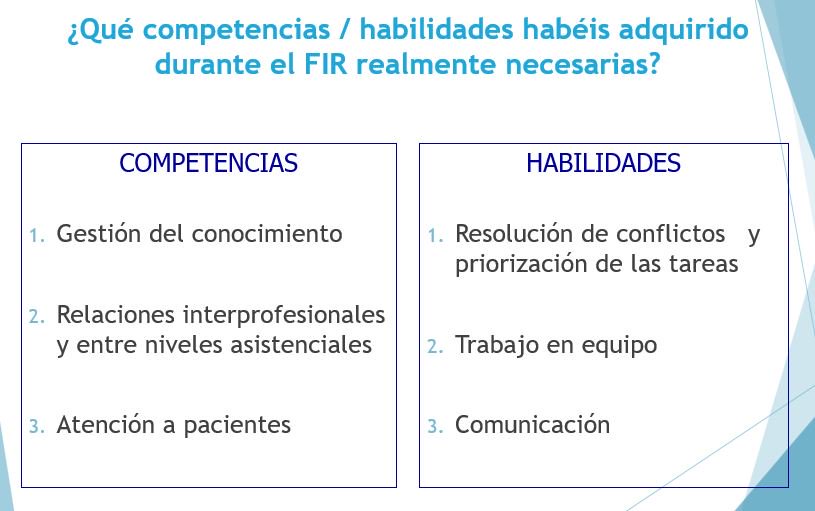 ¿Qué competencias / habilidades habéis adquirido durante el FIR realmente necesarias?

COMPETENCIAS

1. Gestión del conocimiento

2. Relaciones interprofesionales y entre niveles asistenciales

3. Atención a pacientes

HABILIDADES

1. Resolución de conflictos y priorización de las tareas

2. Trabajo en equipo

3. Comunicación